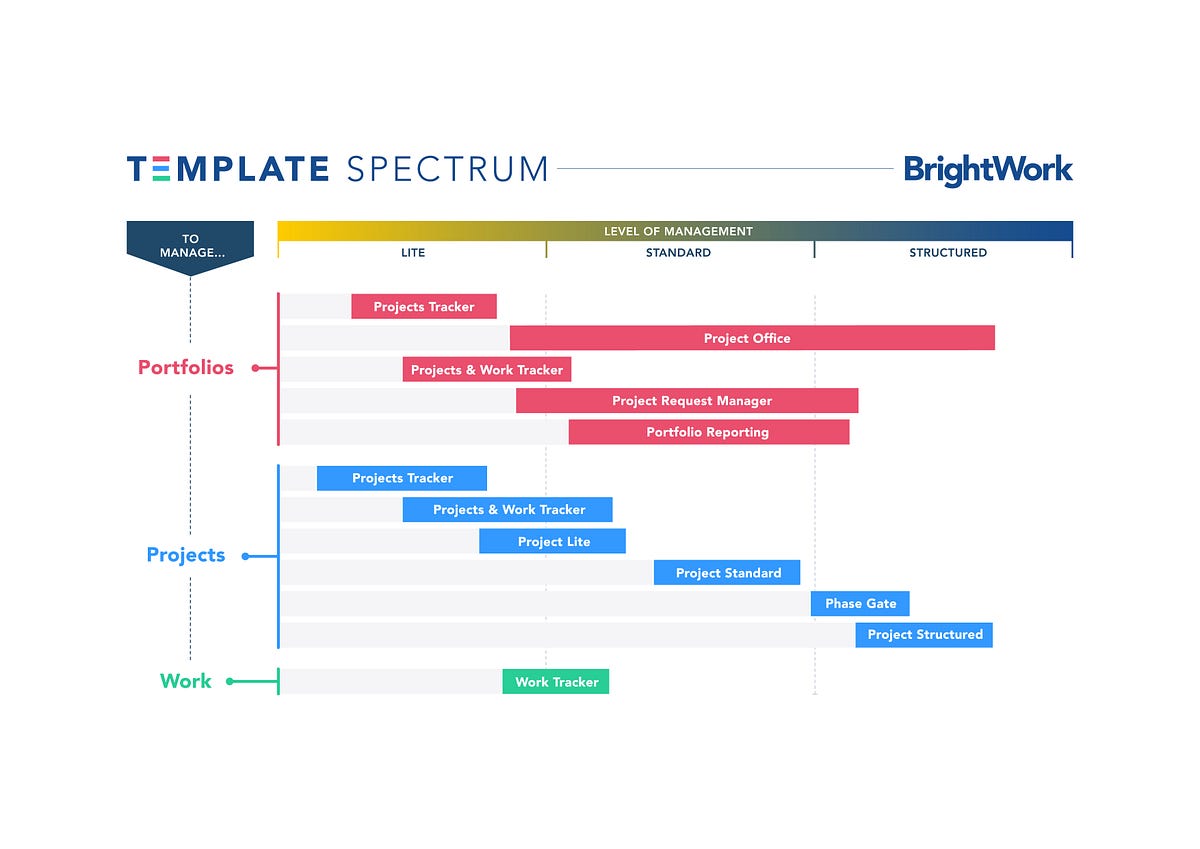 TEMPLATE SPECTRUM

BrightWork

TO MANAGE...

LEVEL OF MANAGEMENT

LITE

STANDARD

STRUCTURED

Portfolios

Projects Tracker

Project Office

Projects & Work Tracker

Project Request Manager

Portfolio Reporting

Projects

Projects Tracker

Projects & Work Tracker

Project Lite

Project Standard

Phase Gate

Project Structured

Work

Work Tracker